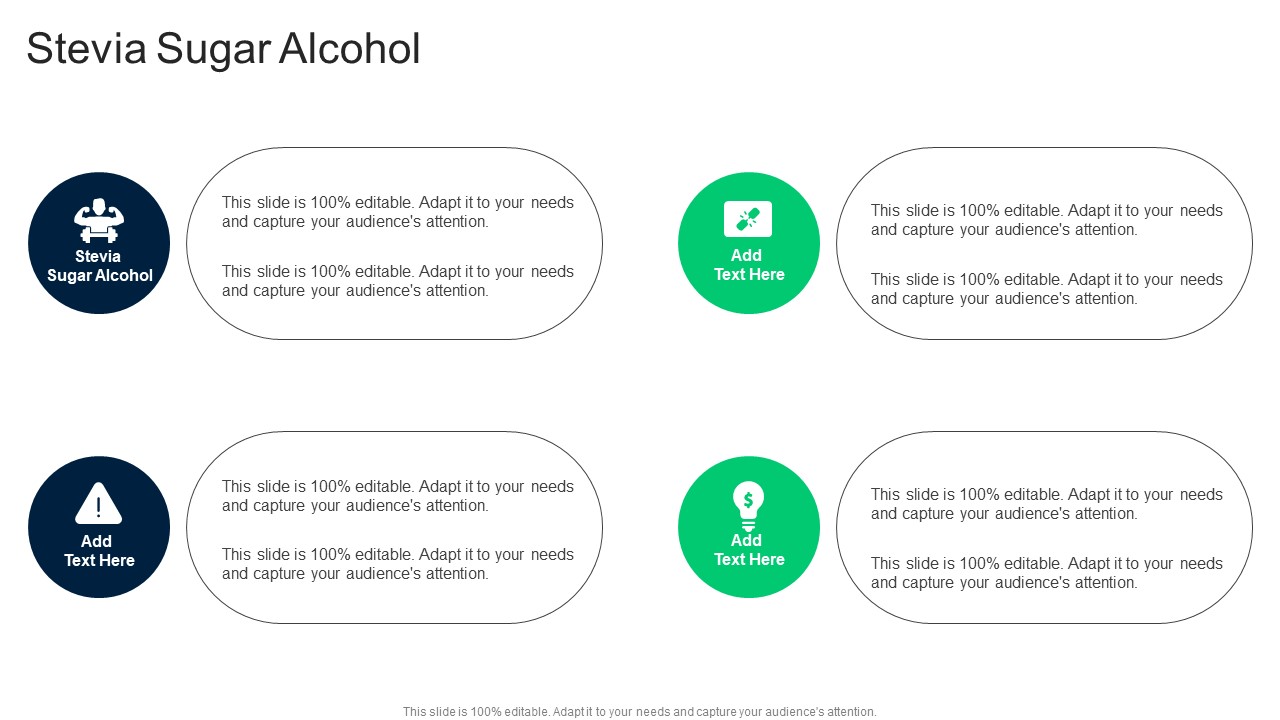 Stevia Sugar Alcohol

Stevia Sugar Alcohol

This slide is 100% editable. Adapt it to your needs and capture your audience's attention.

This slide is 100% editable. Adapt it to your needs and capture your audience's attention.

Add Text Here

This slide is 100% editable. Adapt it to your needs and capture your audience's attention.

This slide is 100% editable. Adapt it to your needs and capture your audience's attention.

Add Text Here

This slide is 100% editable. Adapt it to your needs and capture your audience's attention.

This slide is 100% editable. Adapt it to your needs and capture your audience's attention.

Add Text Here

This slide is 100% editable. Adapt it to your needs and capture your audience's attention.

This slide is 100% editable. Adapt it to your needs and capture your audience's attention.

This slide is 100% editable. Adapt it to your needs and capture your audience's attention.